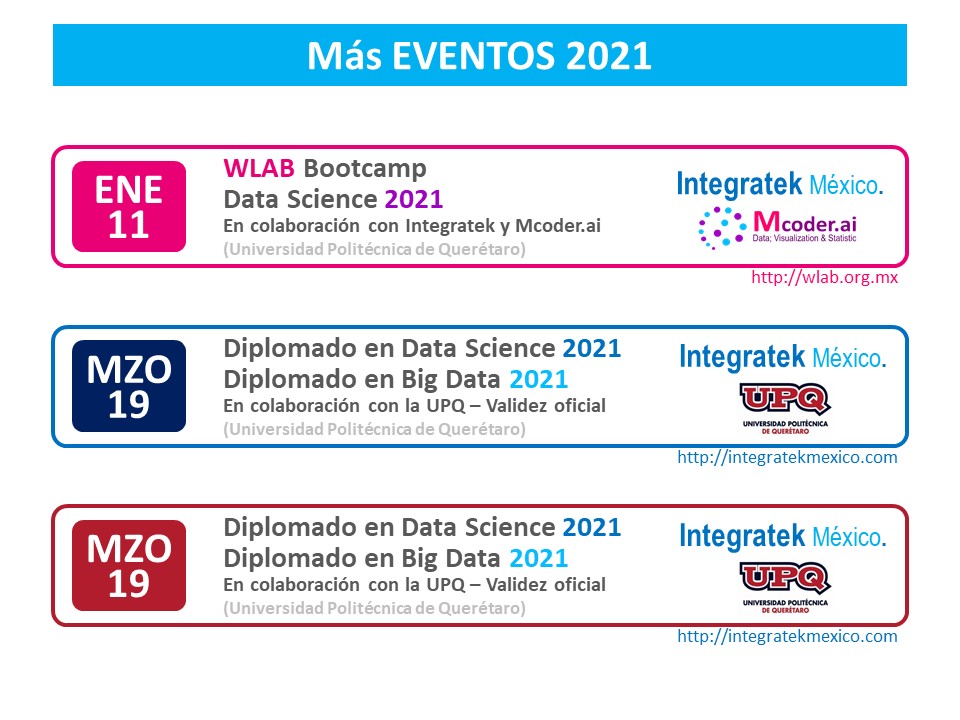 Más EVENTOS 2021

ENE
11

WLAB Bootcamp
Data Science 2021
En colaboración con Integratek y Mcoder.ai
(Universidad Politécnica de Querétaro)

Integratek México.
Mcoder.ai
Data; Visualization & Statistic

http://wlab.org.mx

MZO
19

Diplomado en Data Science 2021
Diplomado en Big Data 2021
En colaboración con la UPQ – Validez oficial
(Universidad Politécnica de Querétaro)

Integratek México.
UPQ
UNIVERSIDAD POLITÉCNICA DE QUERÉTARO

http://integratekmexico.com

MZO
19

Diplomado en Data Science 2021
Diplomado en Big Data 2021
En colaboración con la UPQ – Validez oficial
(Universidad Politécnica de Querétaro)

Integratek México.
UPQ
UNIVERSIDAD POLITÉCNICA DE QUERÉTARO

http://integratekmexico.com